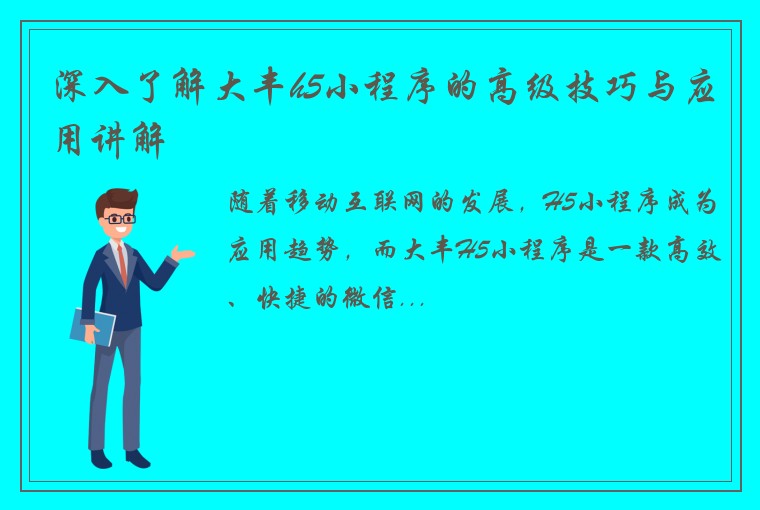 深入了解大丰h5小程序的高级技巧与应用讲解

随着移动互联网的发展，H5小程序成为应用趋势，而大丰H5小程序是一款高效、快捷的微信...